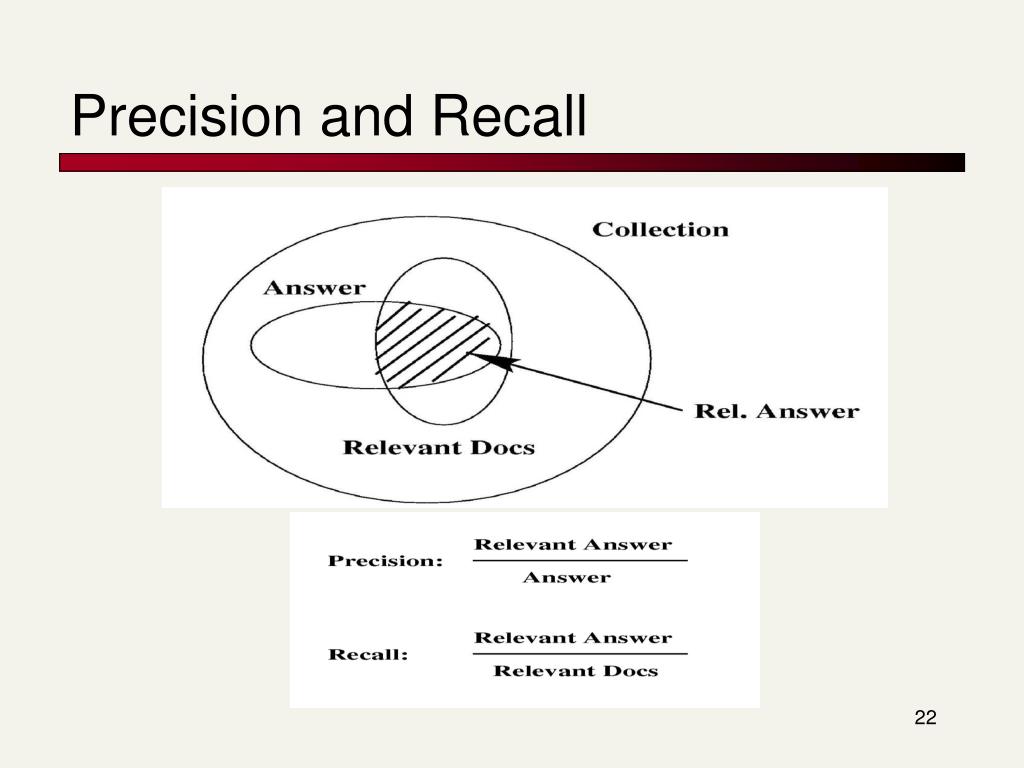 Precision and Recall

Collection

Answer

Rel. Answer

Relevant Docs

Precision: $\frac{\text{Relevant Answer}}{\text{Answer}}$

Recall: $\frac{\text{Relevant Answer}}{\text{Relevant Docs}}$

22